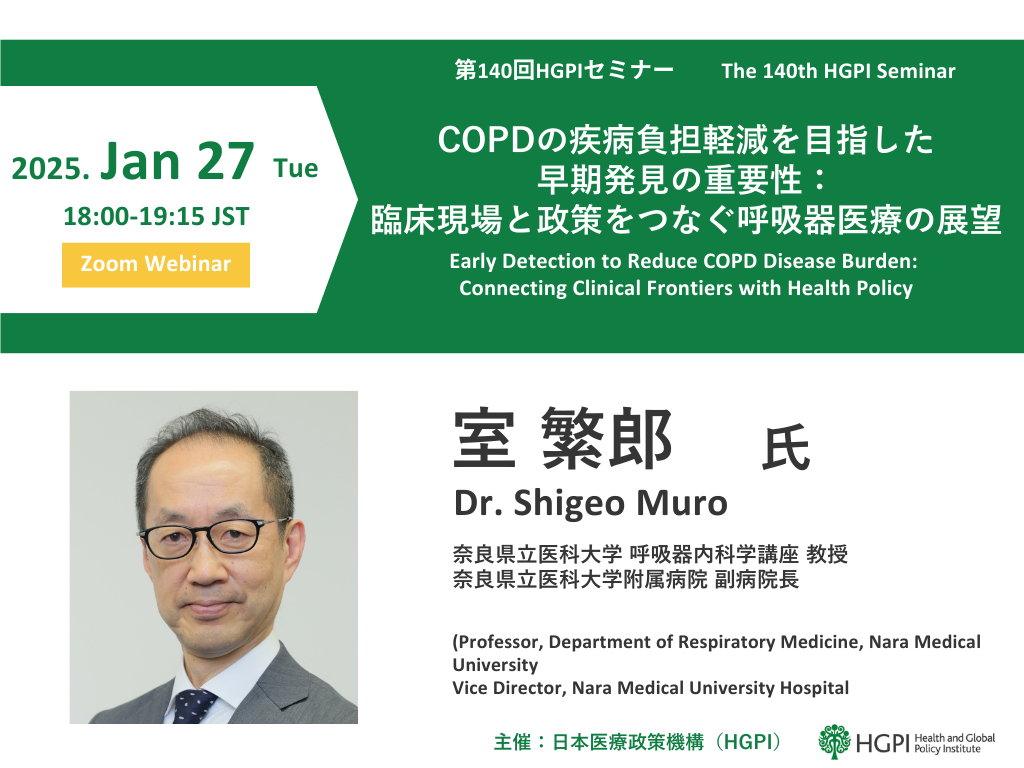 第140回HGPIセミナー The 140th HGPI Seminar

2025. Jan 27 Tue
18:00-19:15 JST
Zoom Webinar

COPDの疾病負担軽減を目指した早期発見の重要性：臨床現場と政策をつなぐ呼吸器医療の展望

Early Detection to Reduce COPD Disease Burden: Connecting Clinical Frontiers with Health Policy

室 繁郎 氏
Dr. Shigeo Muro

奈良県立医科大学 呼吸器内科学講座 教授
奈良県立医科大学附属病院 副病院長

(Professor, Department of Respiratory Medicine, Nara Medical University
Vice Director, Nara Medical University Hospital

主催：日本医療政策機構（HGPI）

HGPI Health and Global Policy Institute